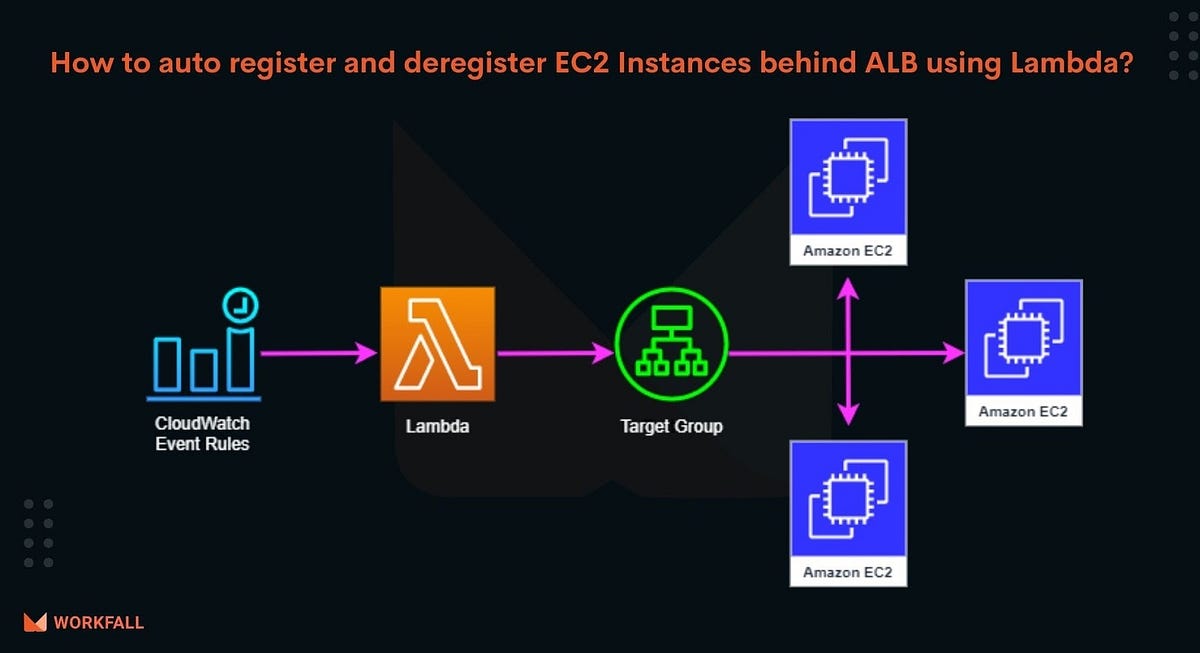 How to auto register and deregister EC2 Instances behind ALB using Lambda?

CloudWatch Event Rules

Lambda

Target Group

Amazon EC2

Amazon EC2

Amazon EC2

WORKFALL